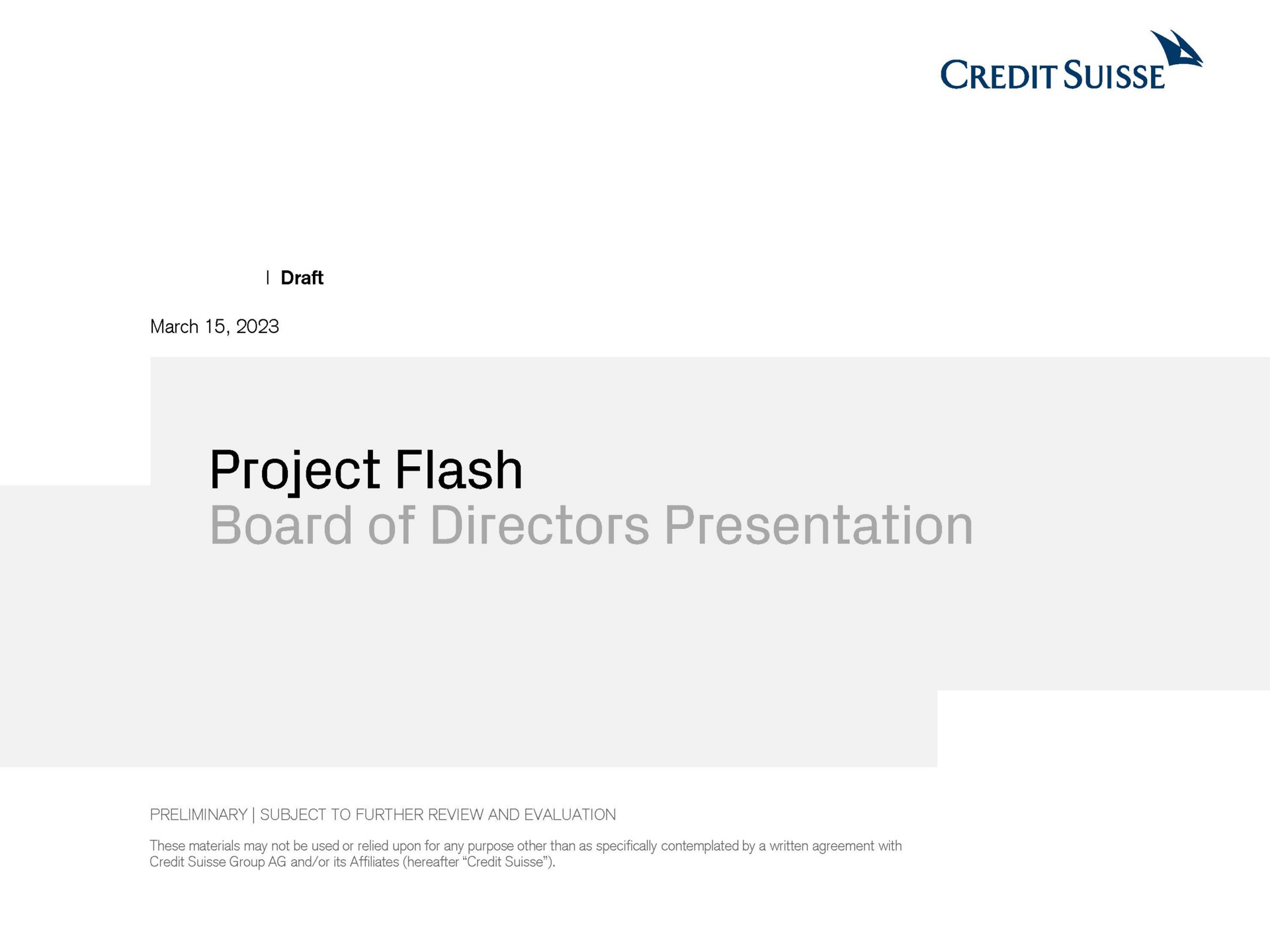 CREDIT SUISSE

| Draft

March 15, 2023

Project Flash
Board of Directors Presentation

PRELIMINARY | SUBJECT TO FURTHER REVIEW AND EVALUATION

These materials may not be used or relied upon for any purpose other than as specifically contemplated by a written agreement with Credit Suisse Group AG and/or its Affiliates (hereafter "Credit Suisse").